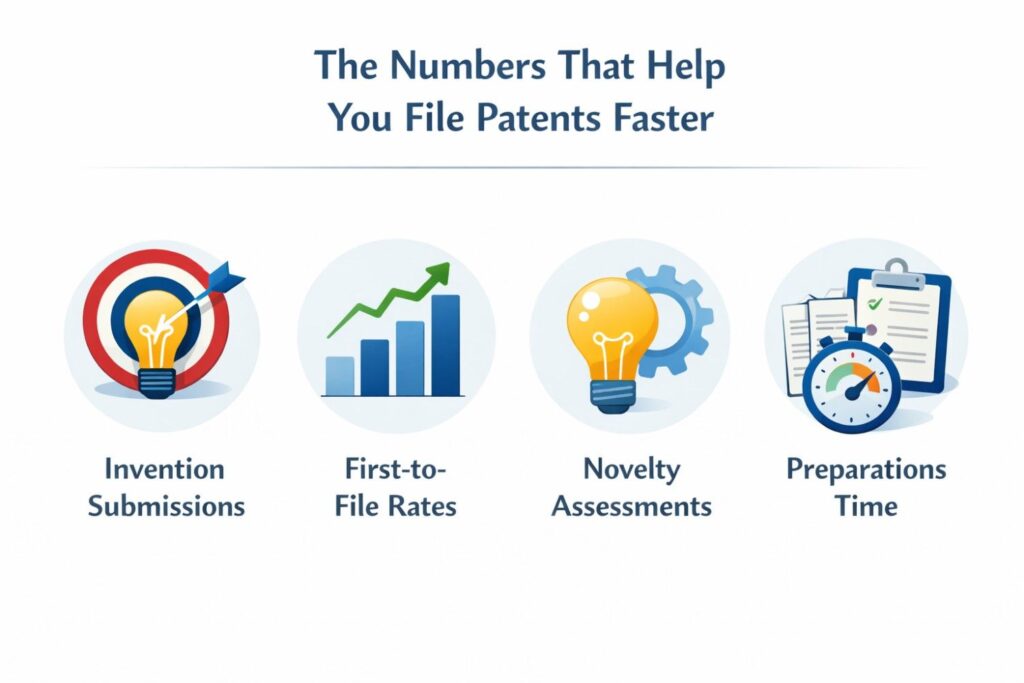 The Numbers That Help You File Patents Faster

Invention Submissions

First-to-File Rates

Novelty Assessments

Preparations Time